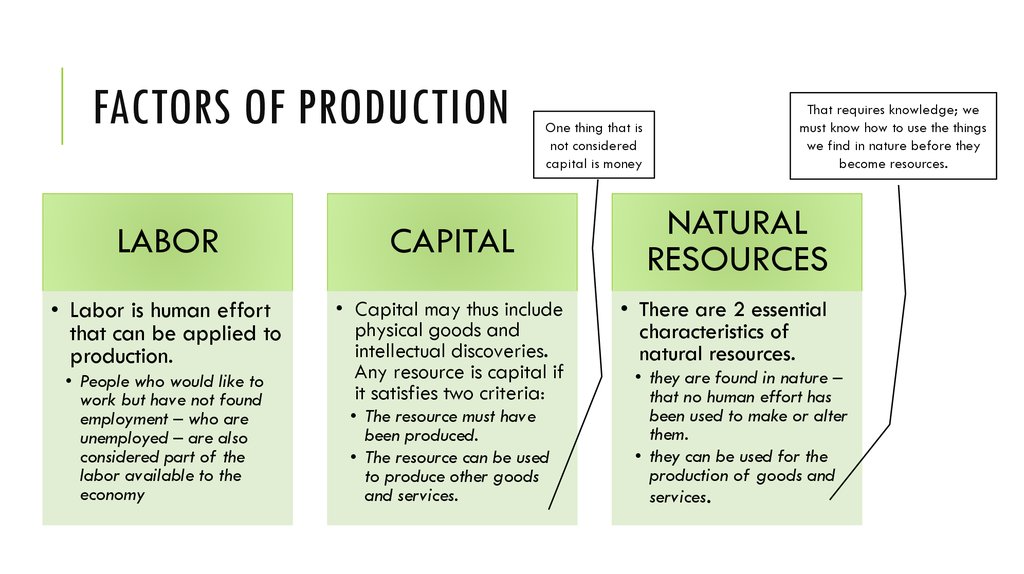 FACTORS OF PRODUCTION

One thing that is not considered capital is money

That requires knowledge; we must know how to use the things we find in nature before they become resources.

LABOR

• Labor is human effort that can be applied to production.
  • People who would like to work but have not found employment – who are unemployed – are also considered part of the labor available to the economy

CAPITAL

• Capital may thus include physical goods and intellectual discoveries. Any resource is capital if it satisfies two criteria:
  • The resource must have been produced.
  • The resource can be used to produce other goods and services.

NATURAL RESOURCES

• There are 2 essential characteristics of natural resources.
  • they are found in nature – that no human effort has been used to make or alter them.
  • they can be used for the production of goods and services.